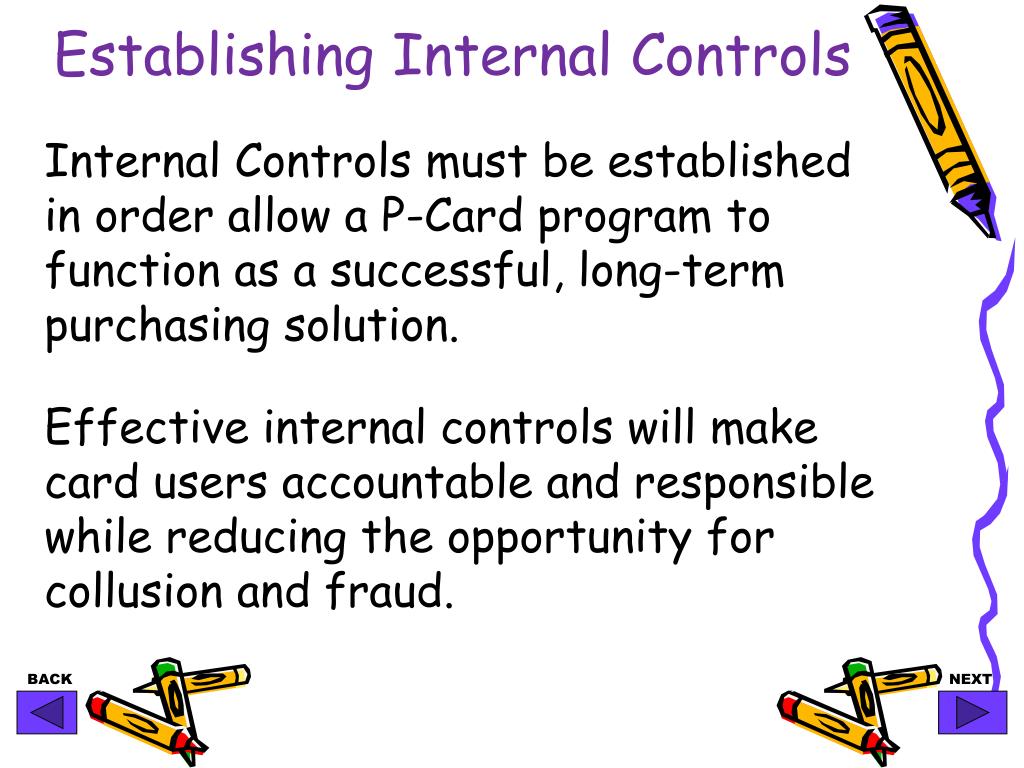 Establishing Internal Controls

Internal Controls must be established in order allow a P-Card program to function as a successful, long-term purchasing solution.

Effective internal controls will make card users accountable and responsible while reducing the opportunity for collusion and fraud.

BACK

NEXT